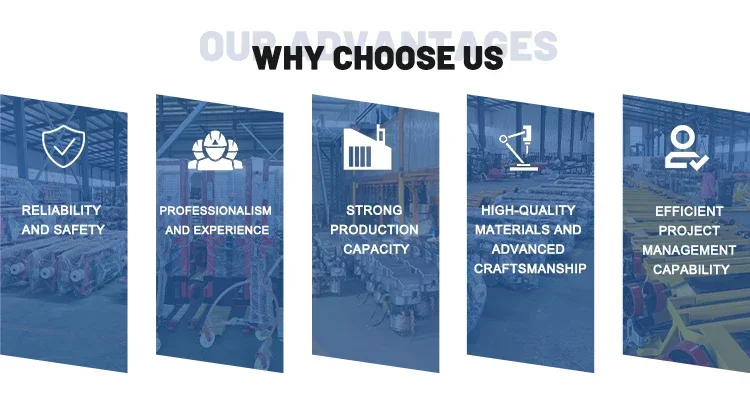 OUR ADVANTAGES
WHY CHOOSE US

RELIABILITY AND SAFETY

PROFESSIONALISM AND EXPERIENCE

STRONG PRODUCTION CAPACITY

HIGH-QUALITY MATERIALS AND ADVANCED CRAFTSMANSHIP

EFFICIENT PROJECT MANAGEMENT CAPABILITY